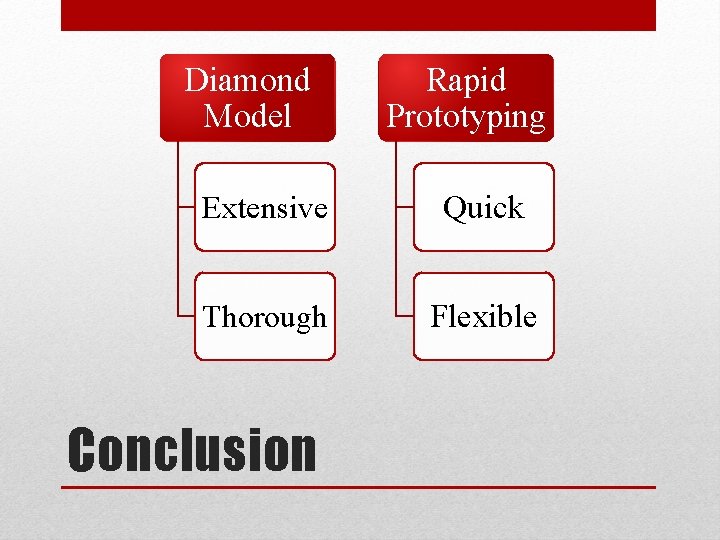 Diamond Model

Extensive

Thorough

Rapid Prototyping

Quick

Flexible

Conclusion